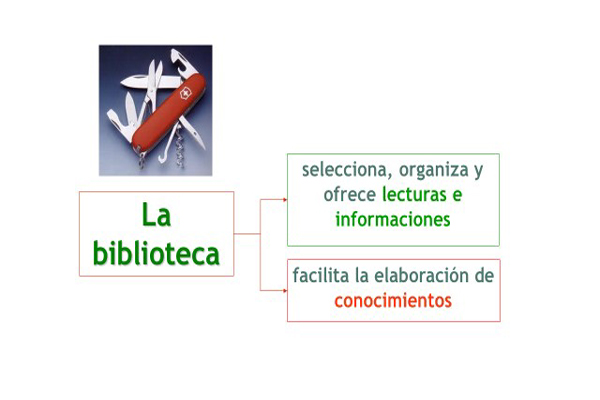 La biblioteca

selecciona, organiza y ofrece lecturas e informaciones

facilita la elaboración de conocimientos